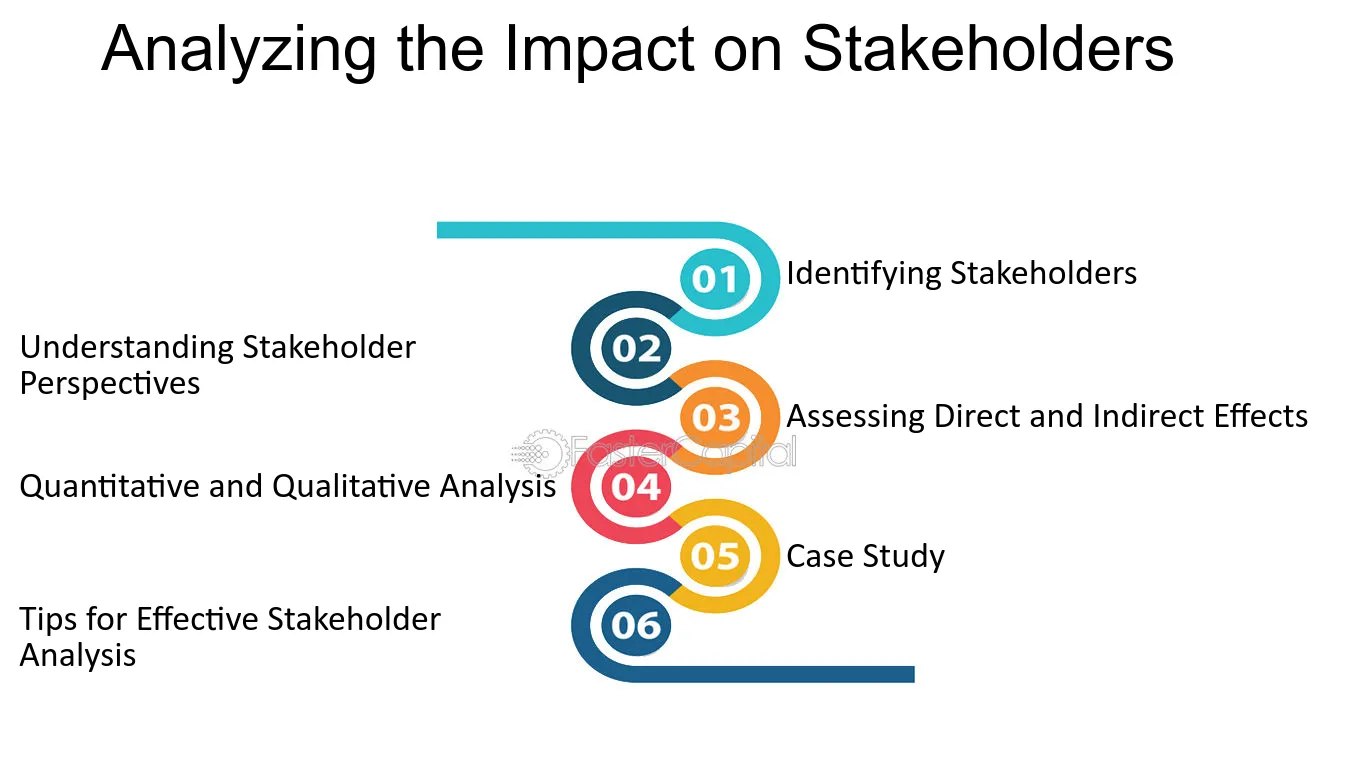 Analyzing the Impact on Stakeholders

01
Identifying Stakeholders

02
Understanding Stakeholder Perspectives

03
Assessing Direct and Indirect Effects

04
Quantitative and Qualitative Analysis

05
Case Study

06
Tips for Effective Stakeholder Analysis

FasterCapital